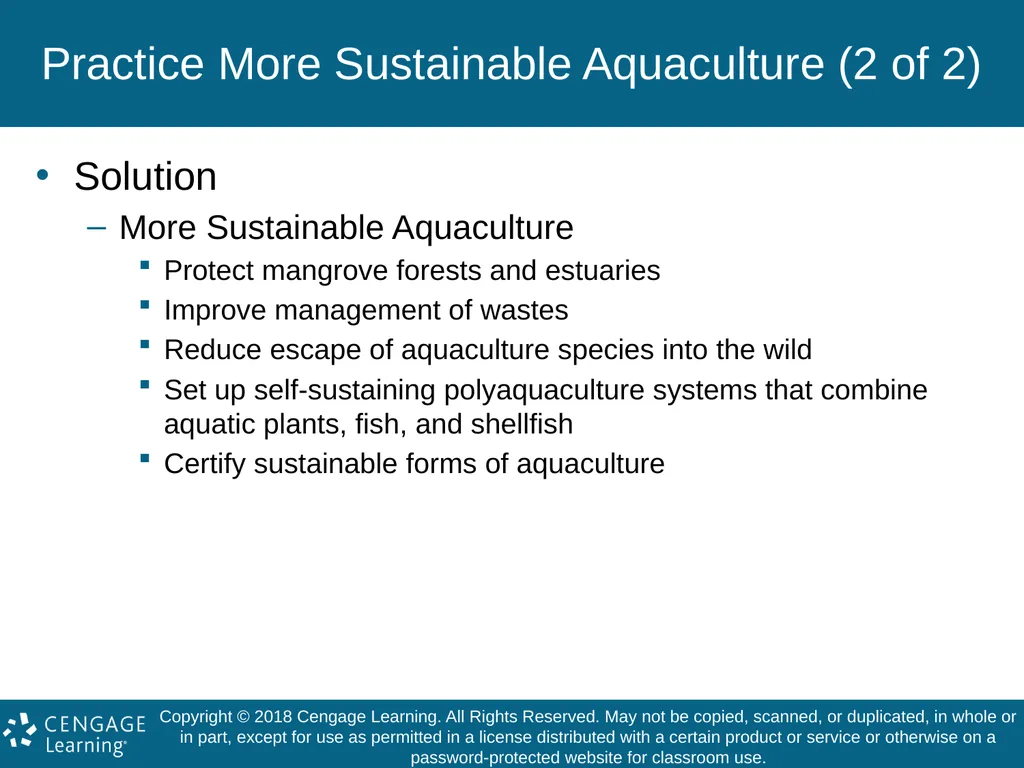 Practice More Sustainable Aquaculture (2 of 2)

• Solution
– More Sustainable Aquaculture
▪ Protect mangrove forests and estuaries
▪ Improve management of wastes
▪ Reduce escape of aquaculture species into the wild
▪ Set up self-sustaining polyaquaculture systems that combine aquatic plants, fish, and shellfish
▪ Certify sustainable forms of aquaculture

CENGAGE Learning®

Copyright © 2018 Cengage Learning. All Rights Reserved. May not be copied, scanned, or duplicated, in whole or in part, except for use as permitted in a license distributed with a certain product or service or otherwise on a password-protected website for classroom use.